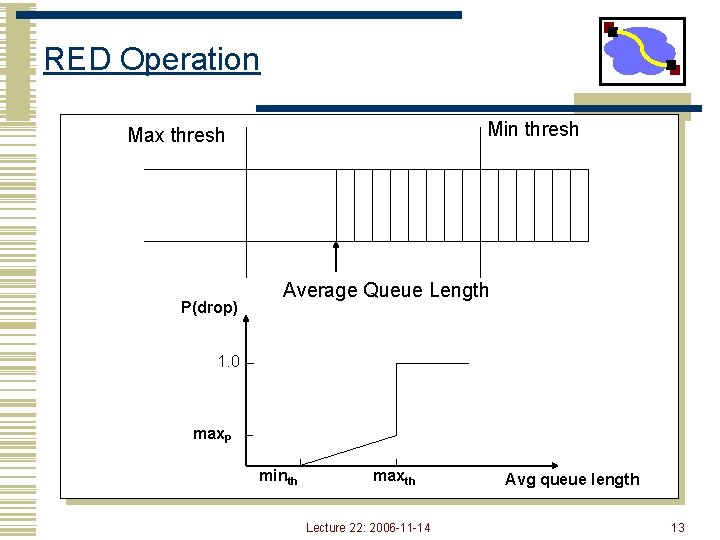 RED Operation

Max thresh

Min thresh

Average Queue Length

P(drop)

1.0

$max_P$

$min_{th}$

$max_{th}$

Avg queue length

Lecture 22: 2006-11-14

13